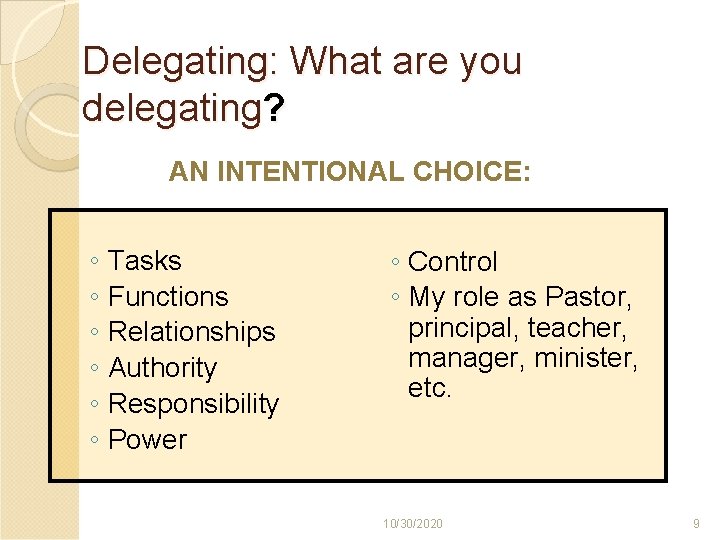 Delegating: What are you delegating?

AN INTENTIONAL CHOICE:

◦ Tasks
◦ Functions
◦ Relationships
◦ Authority
◦ Responsibility
◦ Power

◦ Control
◦ My role as Pastor, principal, teacher, manager, minister, etc.

10/30/2020

9